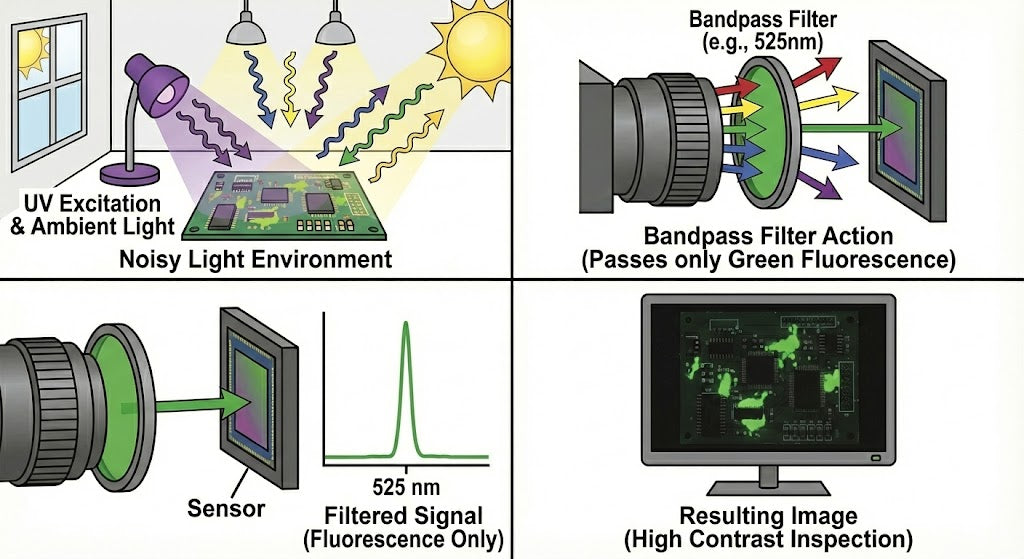 UV Excitation & Ambient Light

Noisy Light Environment

Bandpass Filter (e.g., 525nm)

Bandpass Filter Action (Passes only Green Fluorescence)

Sensor

525 nm

Filtered Signal (Fluorescence Only)

Resulting Image (High Contrast Inspection)